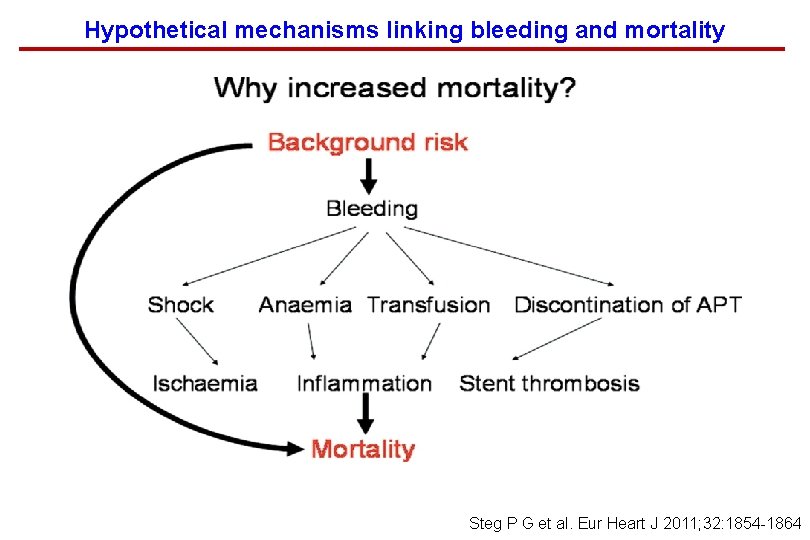 Hypothetical mechanisms linking bleeding and mortality

Why increased mortality?

Background risk

Bleeding

Shock

Anaemia

Transfusion

Discontination of APT

Ischaemia

Inflammation

Stent thrombosis

Mortality

Steg P G et al. Eur Heart J 2011;32:1854-1864